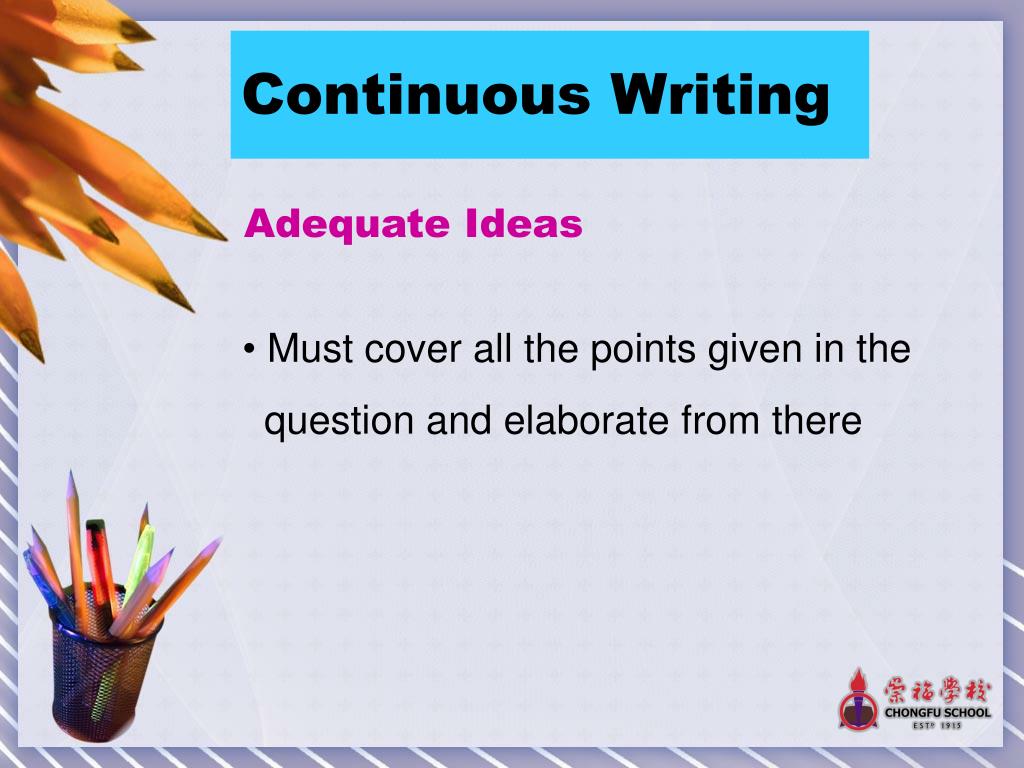 Continuous Writing

Adequate Ideas

• Must cover all the points given in the question and elaborate from there

崇福學校
CHONGFU SCHOOL
ESTD 1915